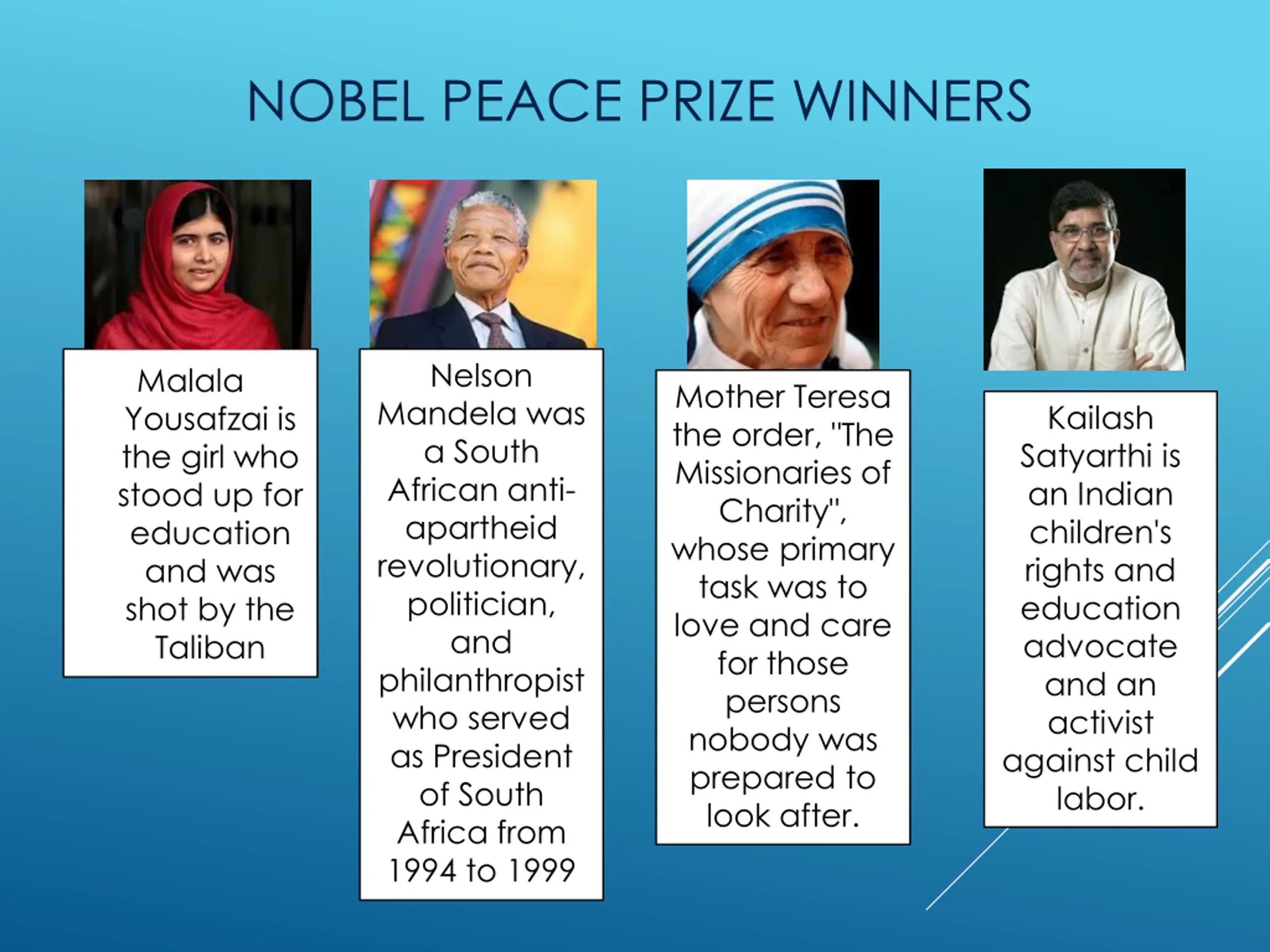 NOBEL PEACE PRIZE WINNERS

Malala Yousafzai is the girl who stood up for education and was shot by the Taliban

Nelson Mandela was a South African anti-apartheid revolutionary, politician, and philanthropist who served as President of South Africa from 1994 to 1999

Mother Teresa the order, "The Missionaries of Charity", whose primary task was to love and care for those persons nobody was prepared to look after.

Kailash Satyarthi is an Indian children's rights and education advocate and an activist against child labor.